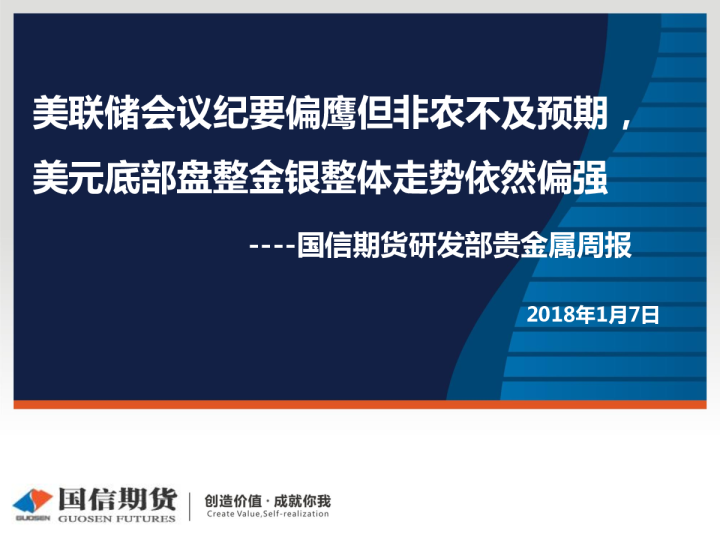 美联储会议纪要偏鹰但非农不及预期，美元底部盘整金银整体走势依然偏强

----国信期货研发部贵金属周报

2018年1月7日

GUOSEN 国信期货 GUOSEN FUTURES

创造价值 · 成就你我
Create Value,Self-realization